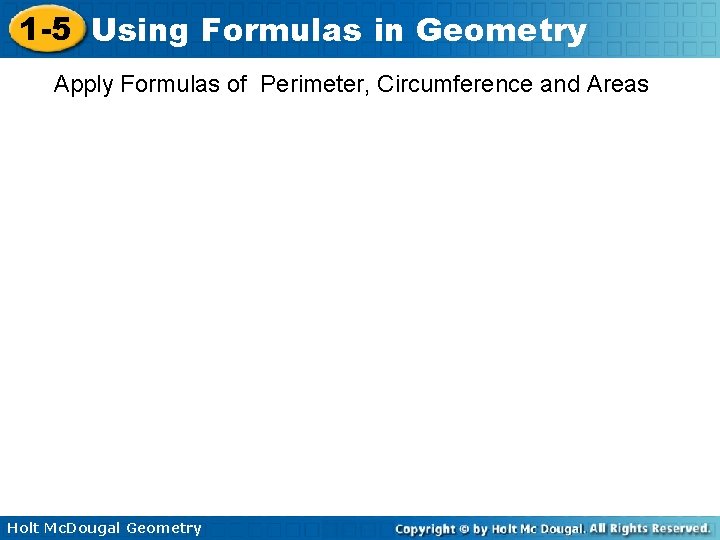 1-5 Using Formulas in Geometry

Apply Formulas of Perimeter, Circumference and Areas

Holt McDougal Geometry

Copyright © by Holt Mc Dougal. All Rights Reserved.